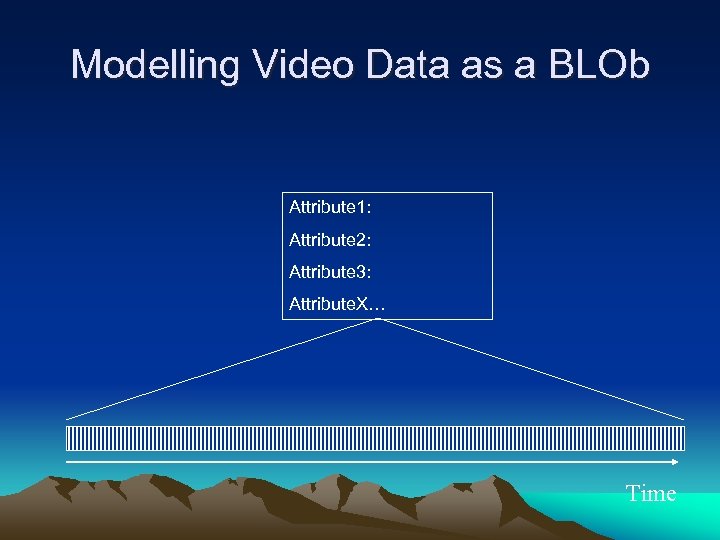 Modelling Video Data as a BLOb

Attribute1:

Attribute2:

Attribute3:

AttributeX…

Time